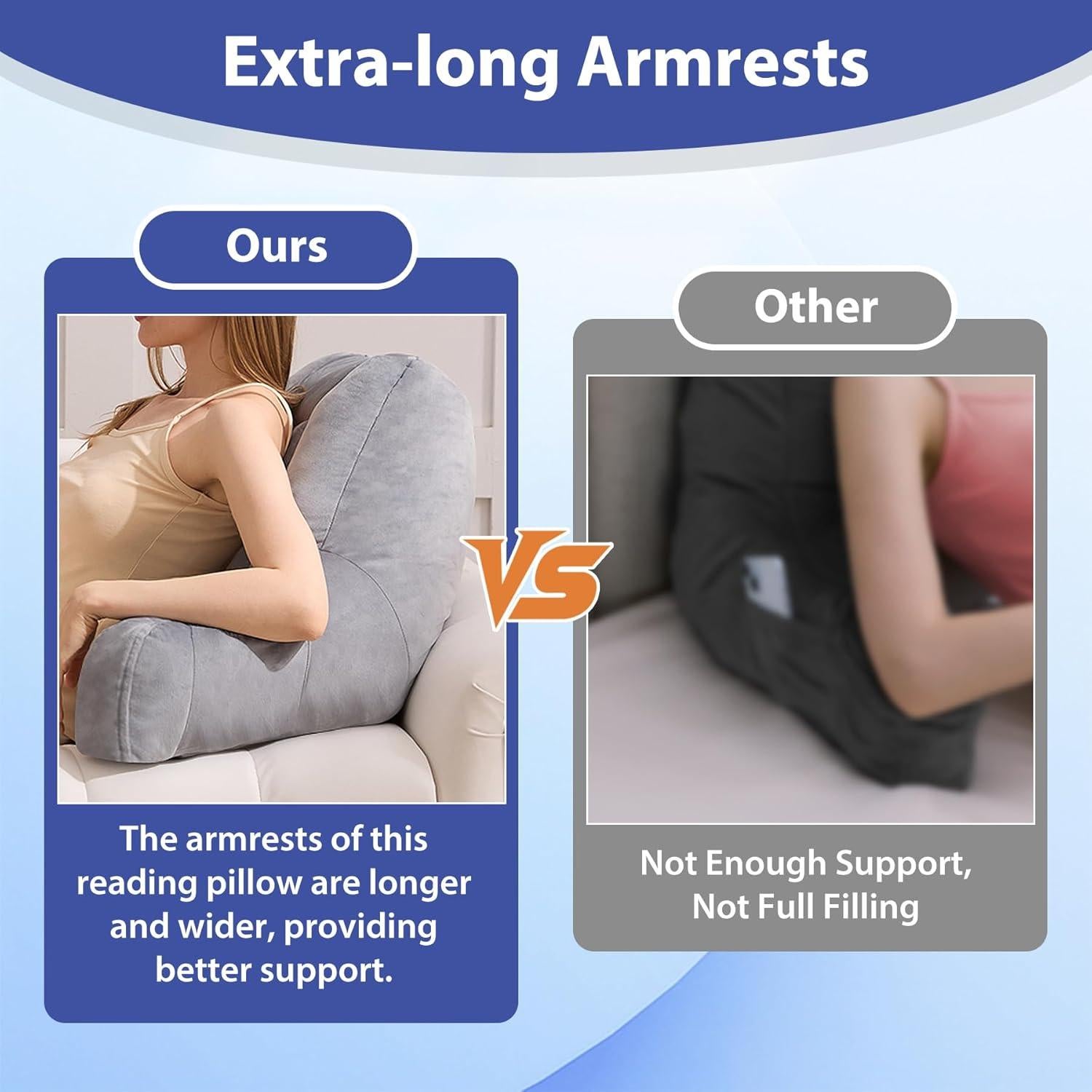 Extra-long Armrests

Ours

The armrests of this reading pillow are longer and wider, providing better support.

VS

Other

Not Enough Support, Not Full Filling